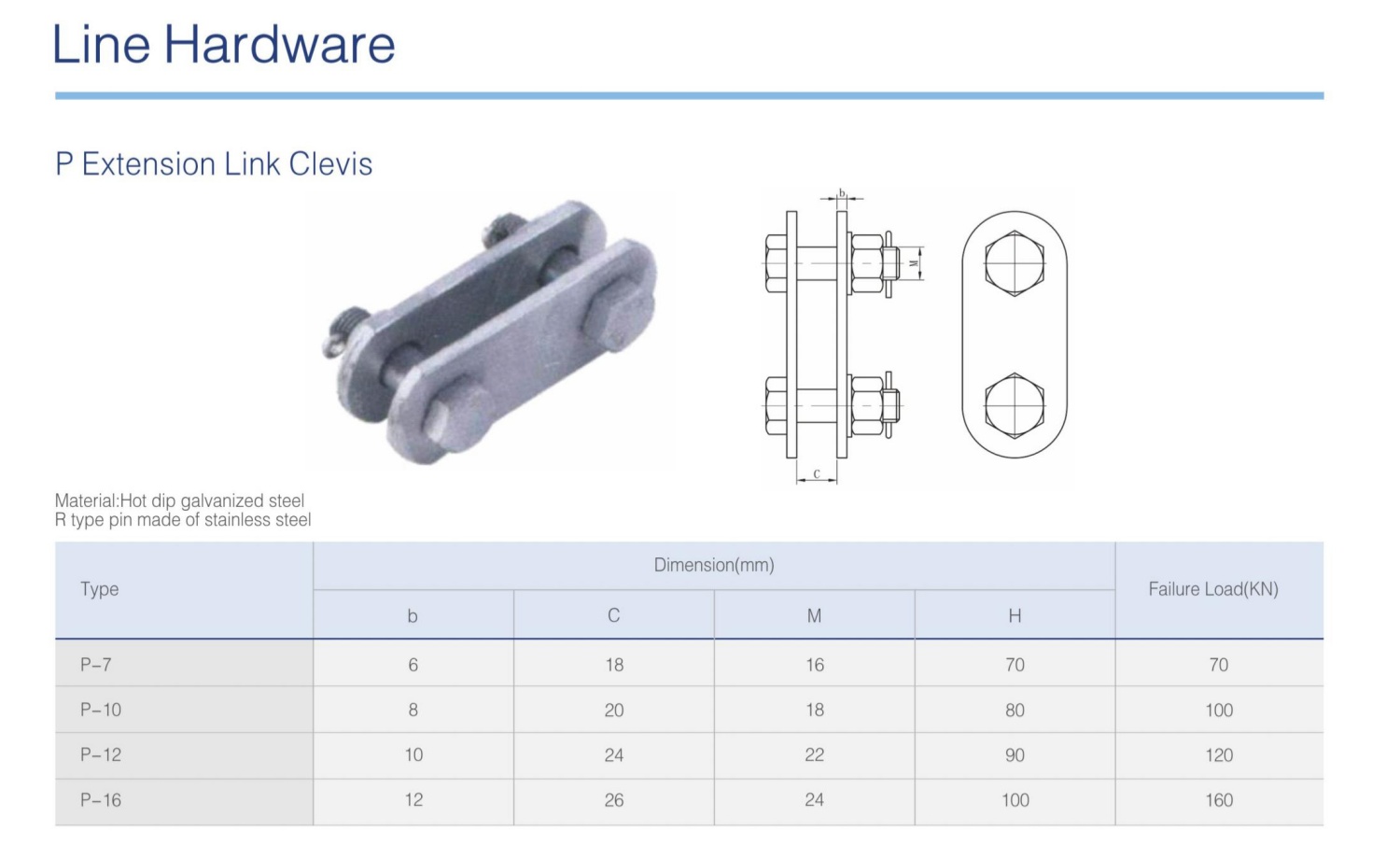 Line Hardware

P Extension Link Clevis

b

M

c

Material:Hot dip galvanized steel
R type pin made of stainless steel

| Type | Dimension(mm) | | | | Failure Load(KN) |
|---|---|---|---|---|---|
| | b | C | M | H | |
| P-7 | 6 | 18 | 16 | 70 | 70 |
| P-10 | 8 | 20 | 18 | 80 | 100 |
| P-12 | 10 | 24 | 22 | 90 | 120 |
| P-16 | 12 | 26 | 24 | 100 | 160 |